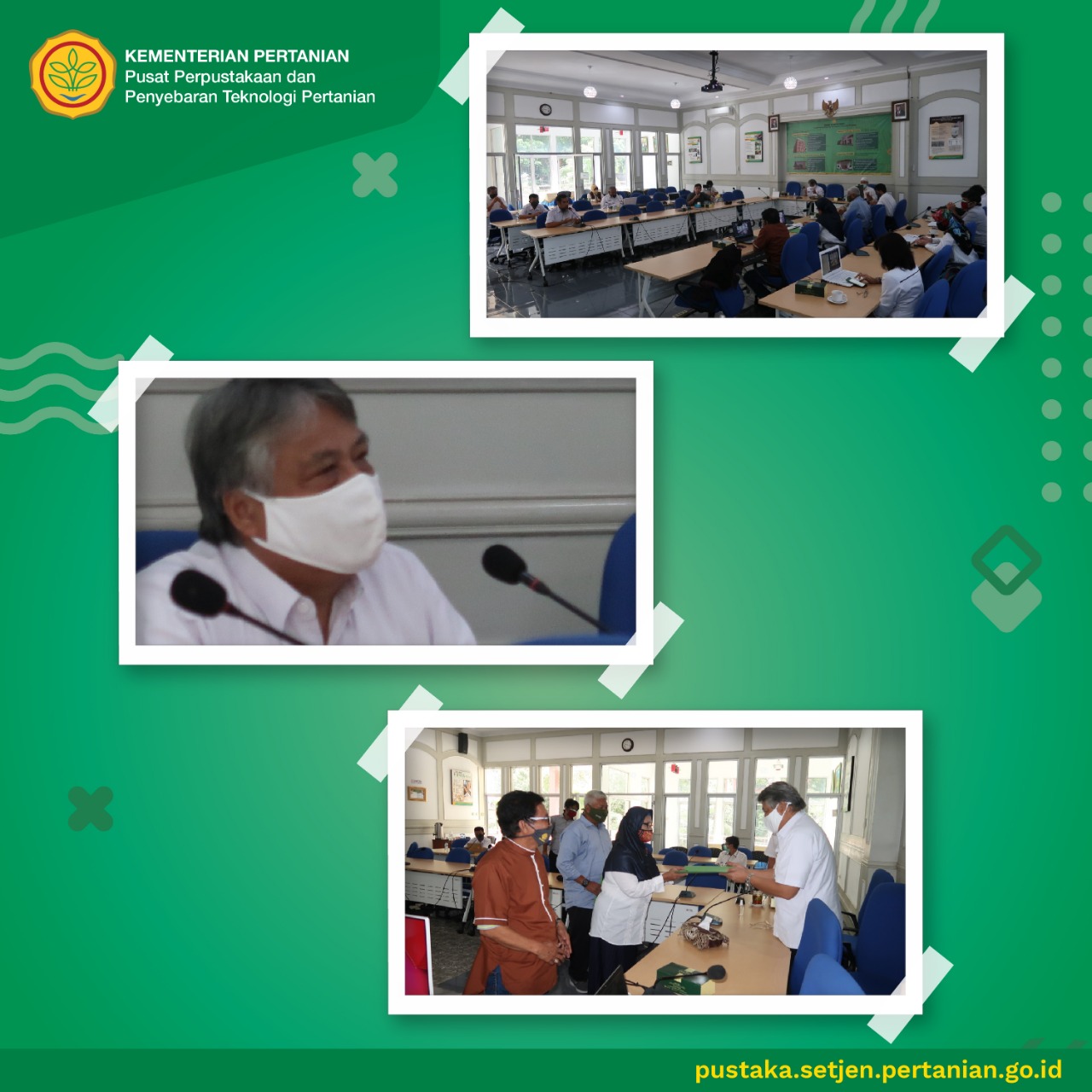 KEMENTERIAN PERTANIAN
Pusat Perpustakaan dan
Penyebaran Teknologi Pertanian

pustaka.setjen.pertanian.go.id